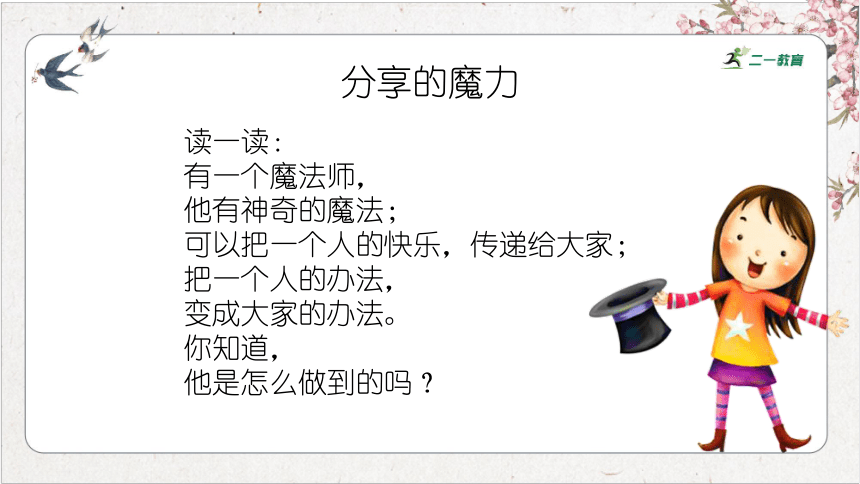 二一教育

分享的魔力

读一读：
有一个魔法师，
他有神奇的魔法；
可以把一个人的快乐，传递给大家；
把一个人的办法，
变成大家的办法。
你知道，
他是怎么做到的吗？